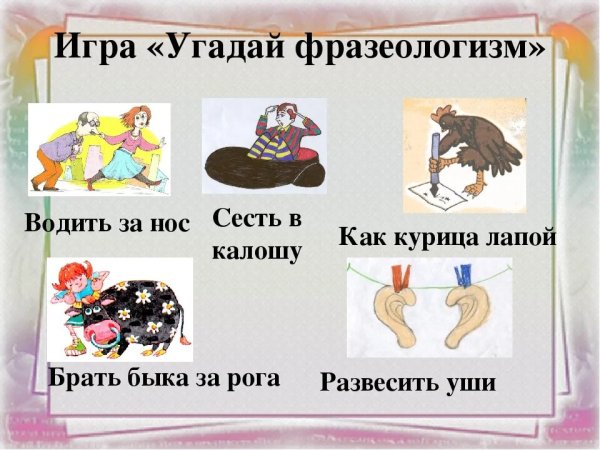 Игра «Угадай фразеологизм»

Водить за нос

Сесть в калошу

Как курица лапой

Брать быка за рога

Развесить уши